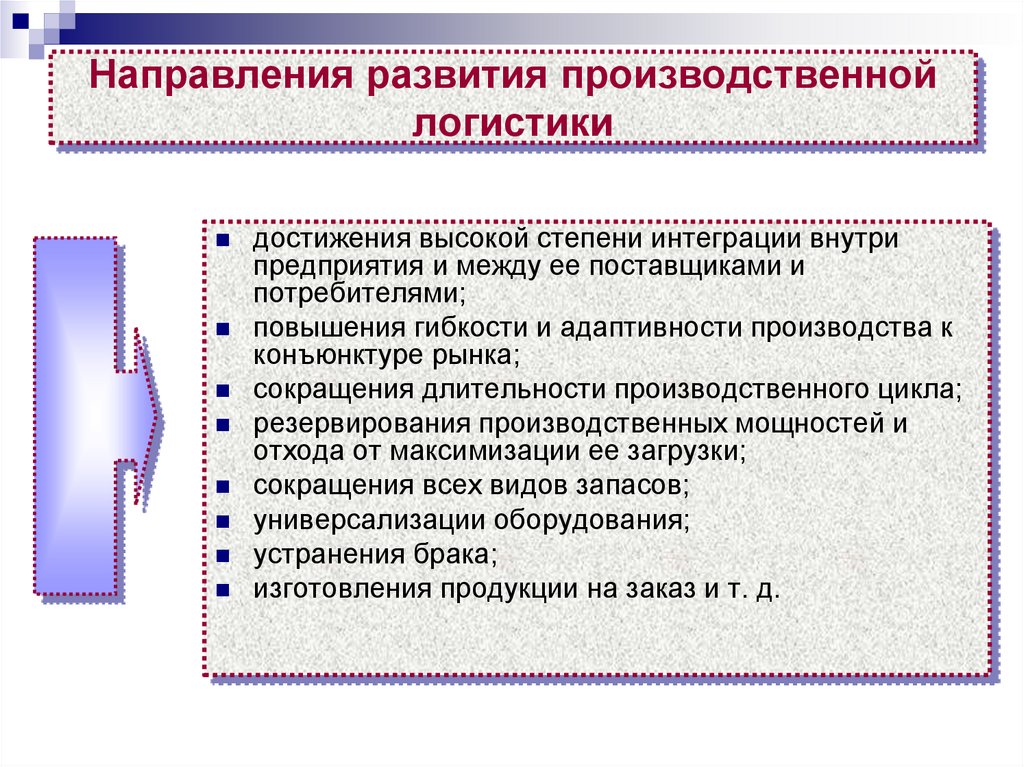 Направления развития производственной логистики

- достижения высокой степени интеграции внутри предприятия и между ее поставщиками и потребителями;
- повышения гибкости и адаптивности производства к конъюнктуре рынка;
- сокращения длительности производственного цикла;
- резервирования производственных мощностей и отхода от максимизации ее загрузки;
- сокращения всех видов запасов;
- универсализации оборудования;
- устранения брака;
- изготовления продукции на заказ и т. д.